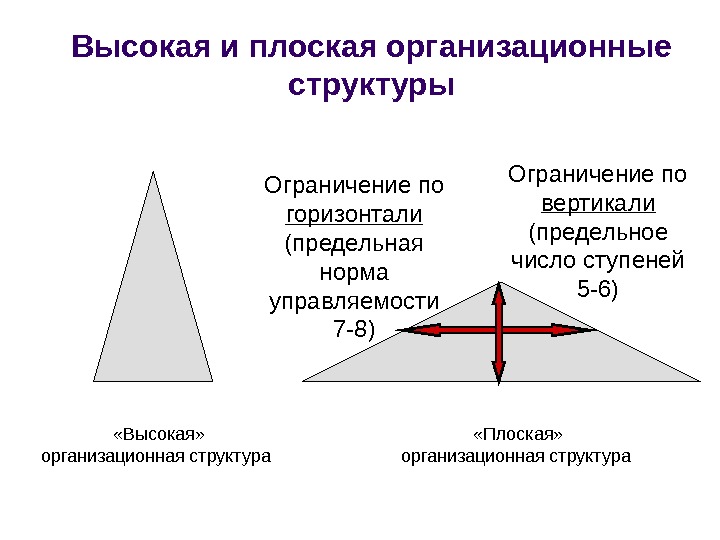 Высокая и плоская организационные структуры

Ограничение по горизонтали (предельная норма управляемости 7-8)

Ограничение по вертикали (предельное число ступеней 5-6)

«Высокая» организационная структура

«Плоская» организационная структура